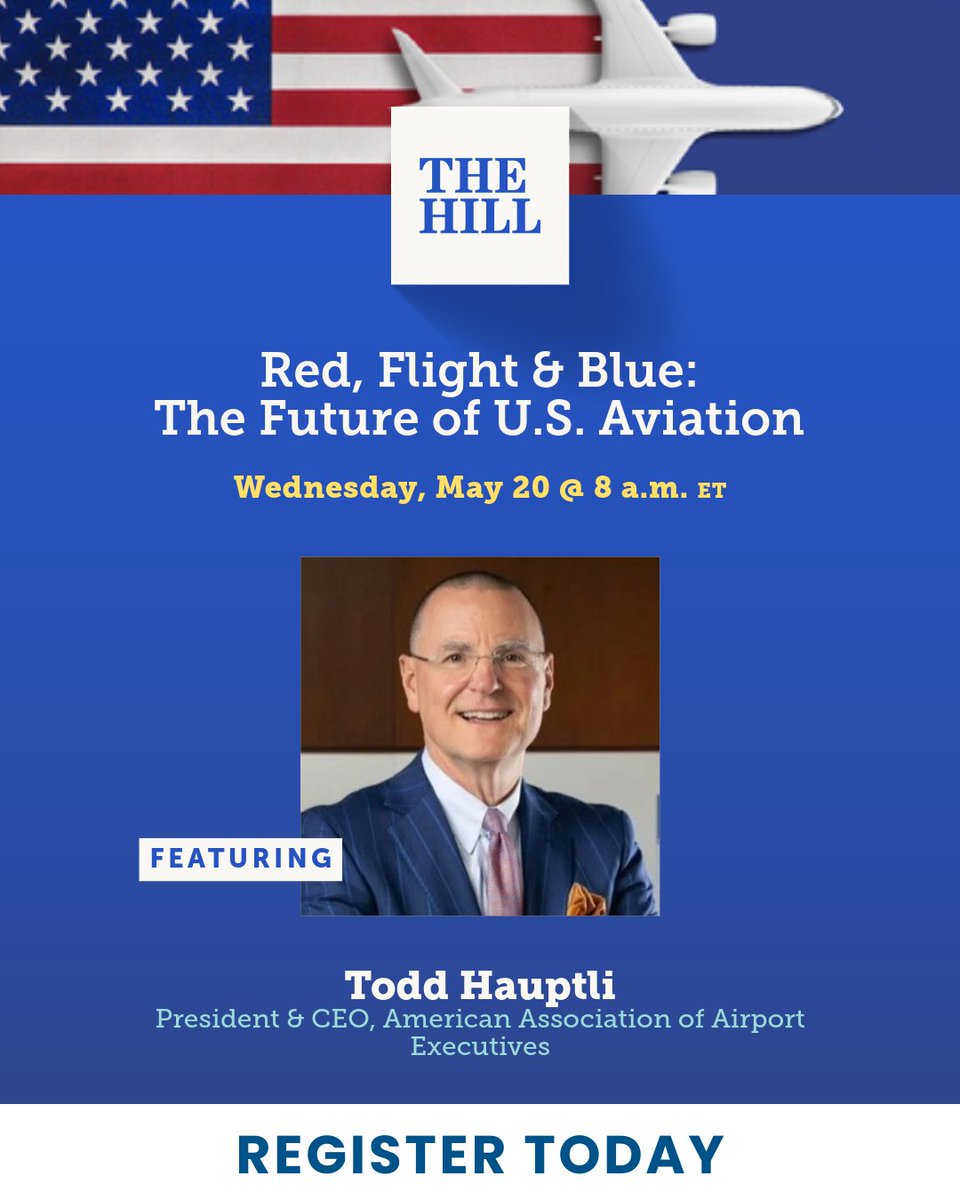 THE HILL

Red, Flight & Blue:
The Future of U.S. Aviation

Wednesday, May 20 @ 8 a.m. ET

FEATURING

Todd Hauptli
President & CEO, American Association of Airport Executives

REGISTER TODAY